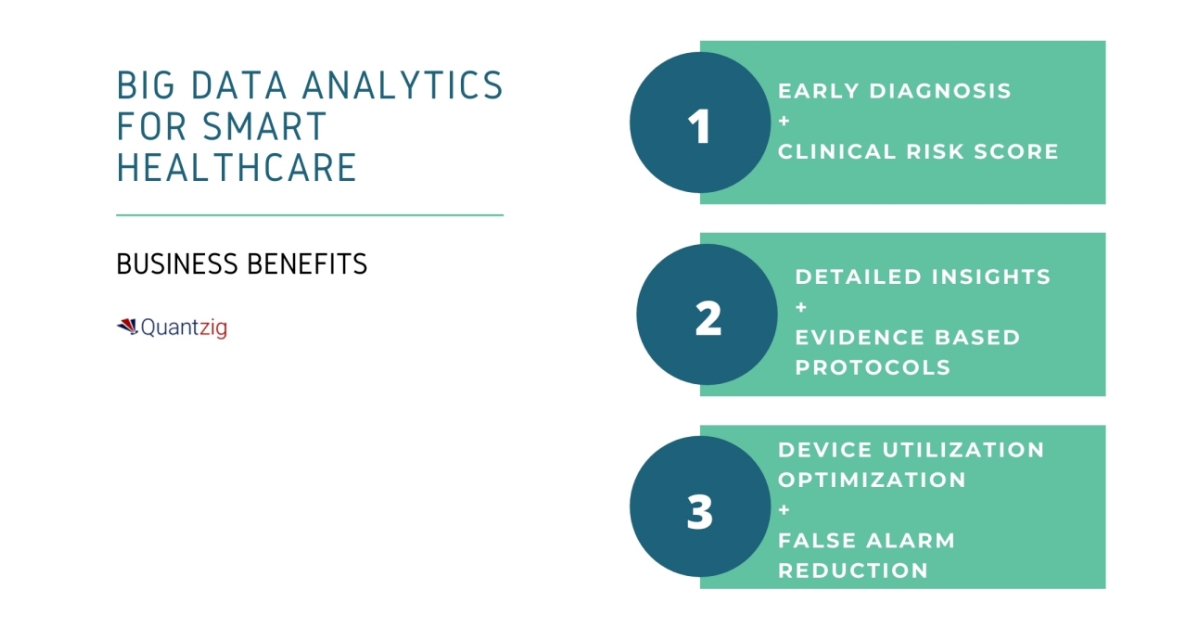 BIG DATA ANALYTICS FOR SMART HEALTHCARE

BUSINESS BENEFITS

Quantzig

1

EARLY DIAGNOSIS
+
CLINICAL RISK SCORE

2

DETAILED INSIGHTS
+
EVIDENCE BASED PROTOCOLS

3

DEVICE UTILIZATION OPTIMIZATION
+
FALSE ALARM REDUCTION